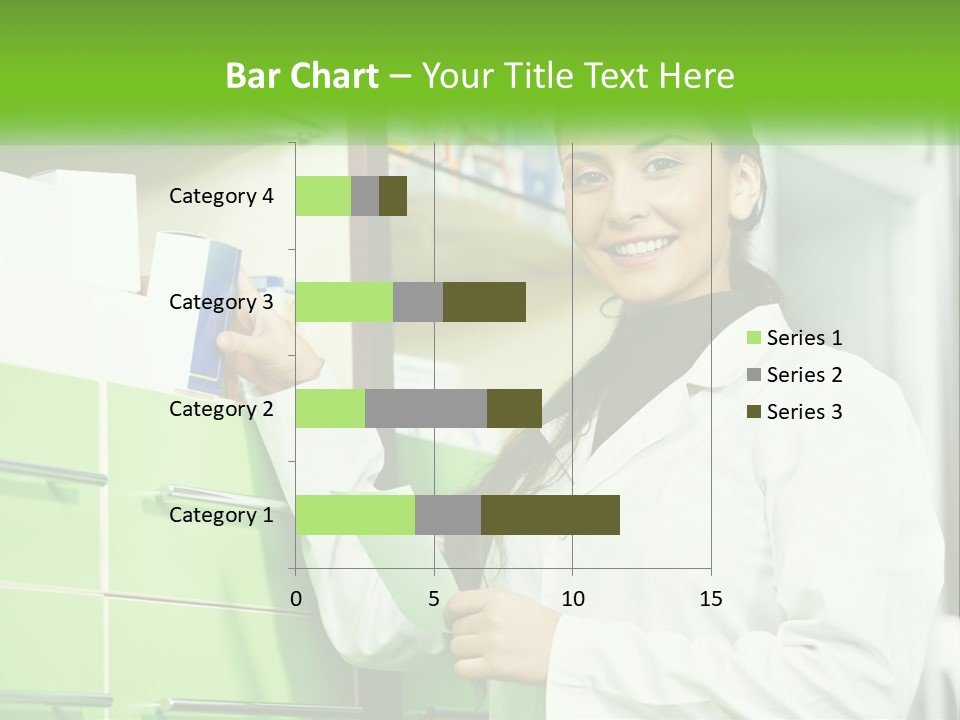 Bar Chart – Your Title Text Here

Category 4
Category 3
Category 2
Category 1

0
5
10
15

Series 1
Series 2
Series 3